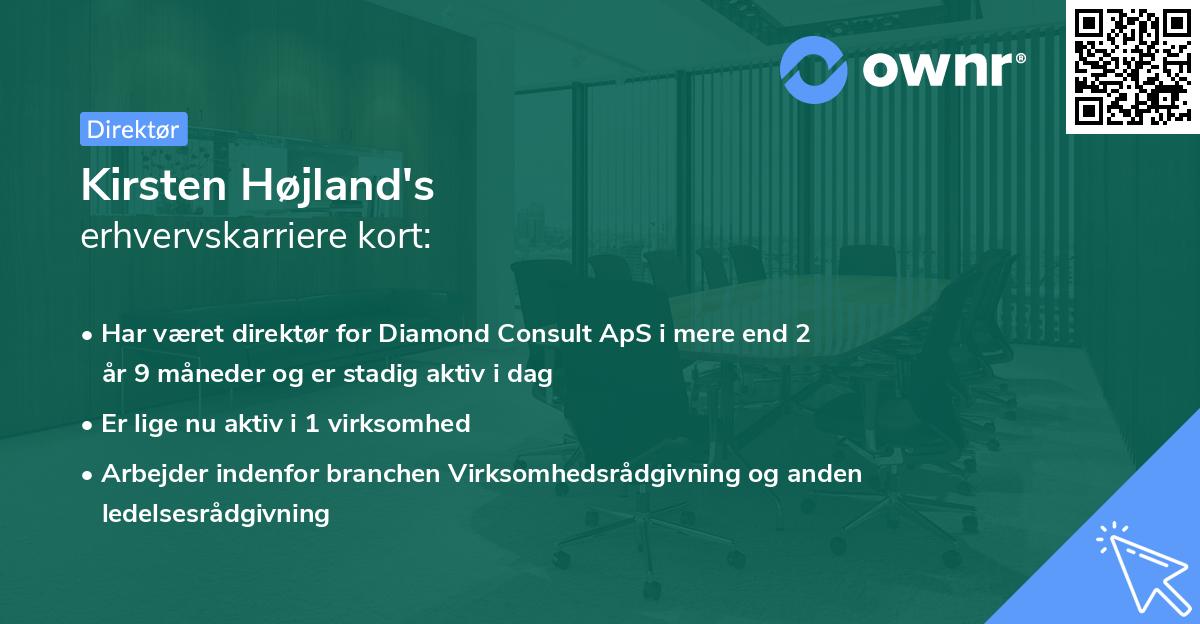 ownr®

Direktør

Kirsten Højland's
erhvervskarriere kort:

• Har været direktør for Diamond Consult ApS i mere end 2 år 9 måneder og er stadig aktiv i dag
• Er lige nu aktiv i 1 virksomhed
• Arbejder indenfor branchen Virksomhedsrådgivning og anden ledelsesrådgivning